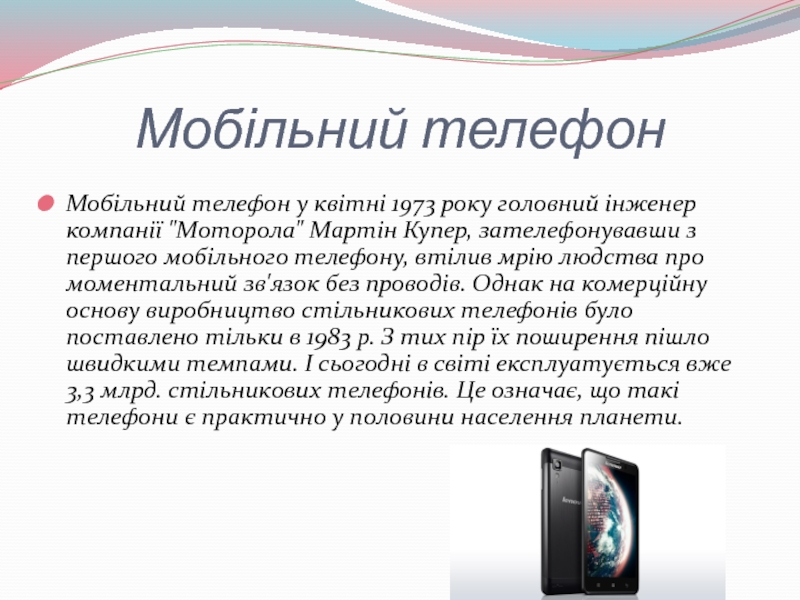 Мобільний телефон

Мобільний телефон у квітні 1973 року головний інженер компанії "Моторола" Мартін Купер, зателефонувавши з першого мобільного телефону, втілив мрію людства про моментальний зв'язок без проводів. Однак на комерційну основу виробництво стільникових телефонів було поставлено тільки в 1983 р. З тих пір їх поширення пішло швидкими темпами. І сьогодні в світі експлуатується вже 3,3 млрд. стільникових телефонів. Це означає, що такі телефони є практично у половини населення планети.

lenovo